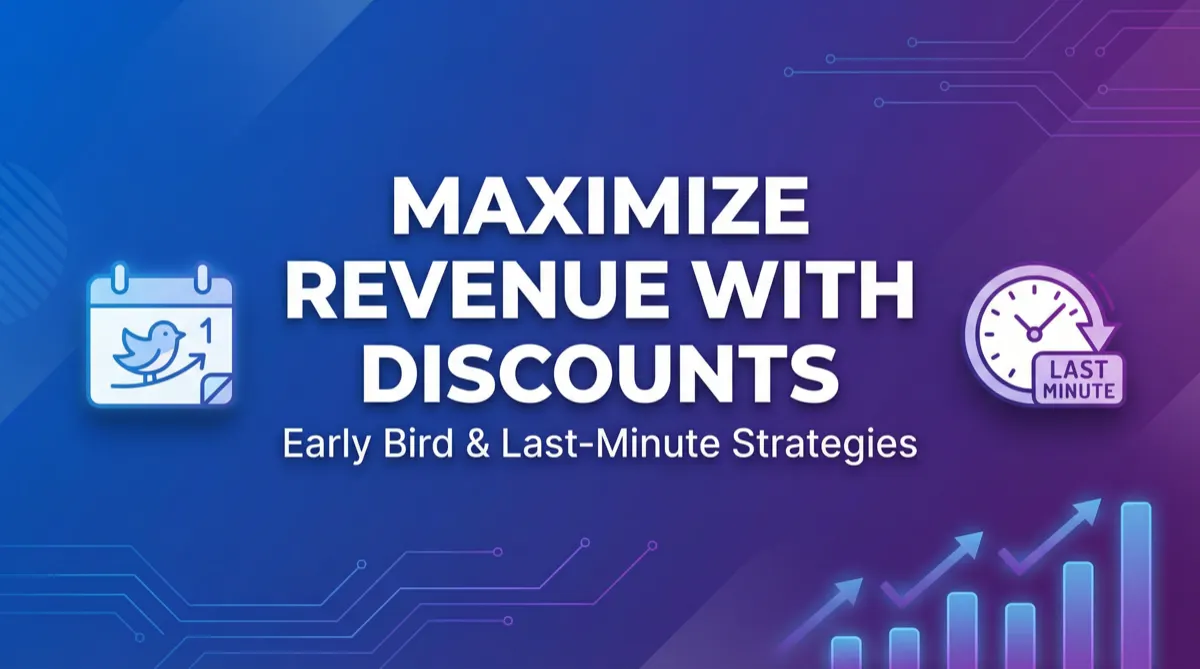 MAXIMIZE REVENUE WITH DISCOUNTS

Early Bird & Last-Minute Strategies

1

LAST MINUTE